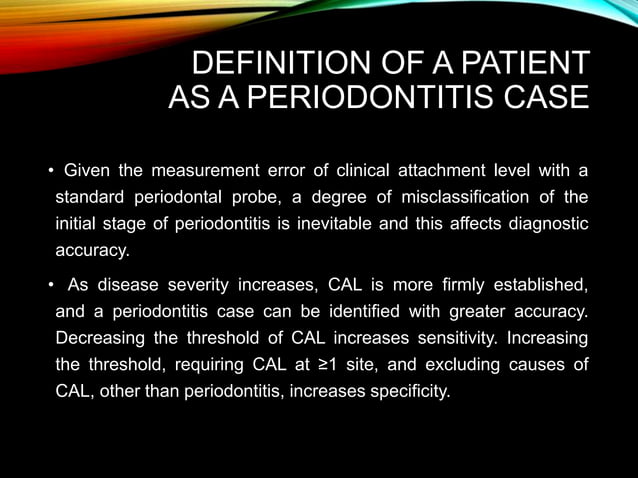 DEFINITION OF A PATIENT AS A PERIODONTITIS CASE

• Given the measurement error of clinical attachment level with a standard periodontal probe, a degree of misclassification of the initial stage of periodontitis is inevitable and this affects diagnostic accuracy.

• As disease severity increases, CAL is more firmly established, and a periodontitis case can be identified with greater accuracy. Decreasing the threshold of CAL increases sensitivity. Increasing the threshold, requiring CAL at ≥1 site, and excluding causes of CAL, other than periodontitis, increases specificity.